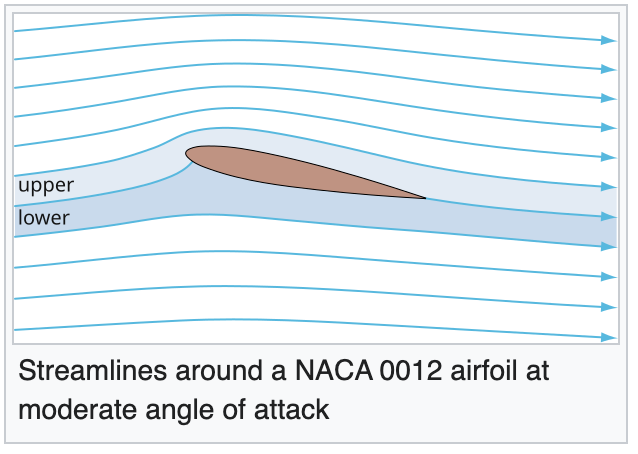 upper
lower

Streamlines around a NACA 0012 airfoil at moderate angle of attack